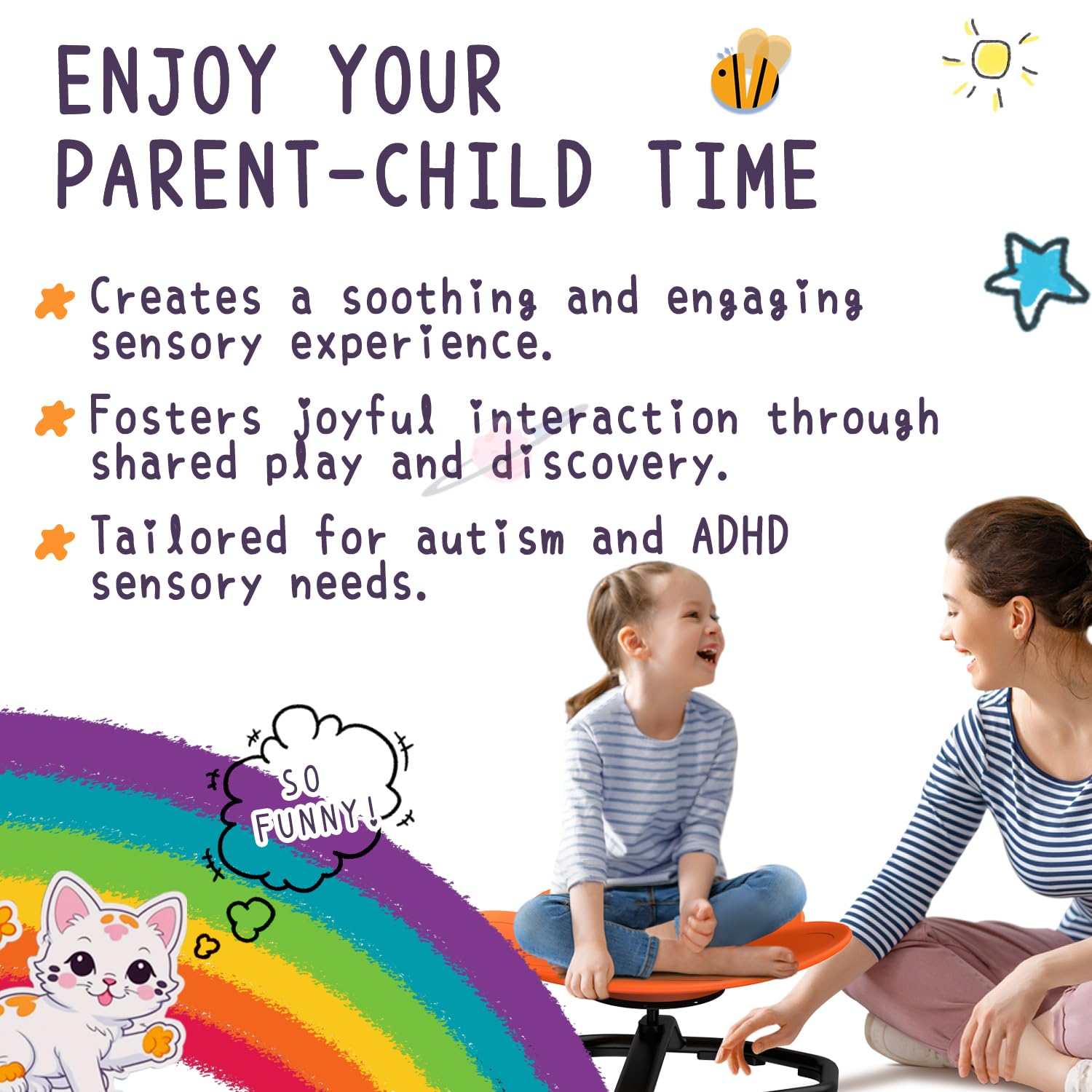 ENJOY YOUR PARENT-CHILD TIME

Creates a soothing and engaging sensory experience.

Fosters joyful interaction through shared play and discovery.

Tailored for autism and ADHD sensory needs.

SO FUNNY!